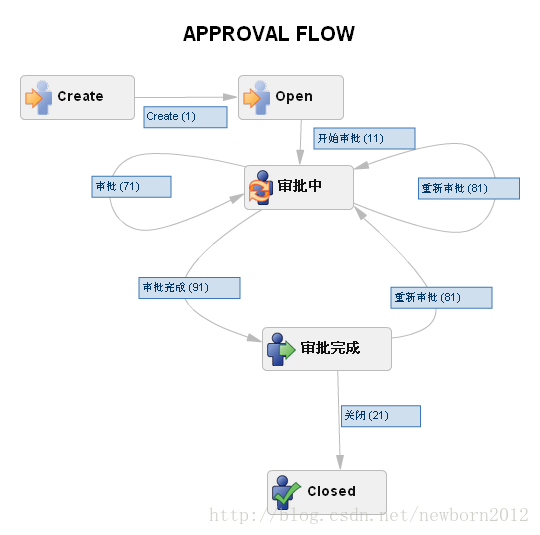 APPROVAL FLOW

Create

Create (1)

Open

开始审批 (11)

审批 (71)

审批中

重新审批 (81)

审批完成 (91)

重新审批 (81)

审批完成

关闭 (21)

Closed

http://blog.csdn.net/newborn2012